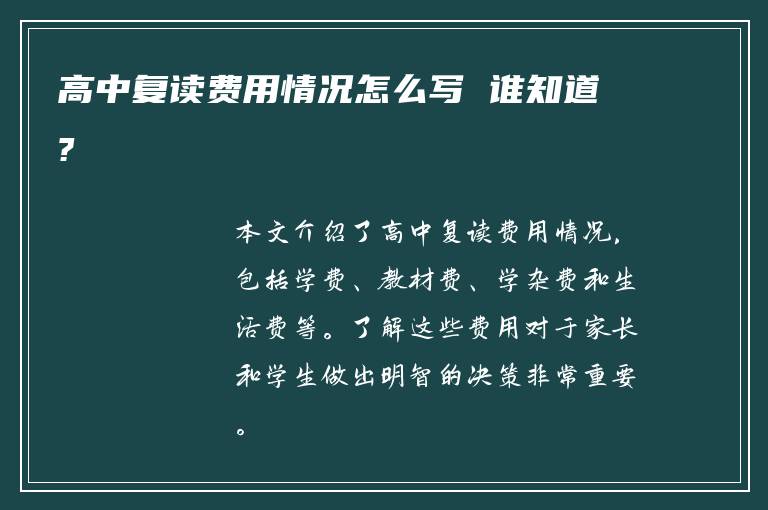 高中复读费用情况怎么写 谁知道?

本文介绍了高中复读费用情况，包括学费、教材费、学杂费和生活费等。了解这些费用对于家长和学生做出明智的决策非常重要。